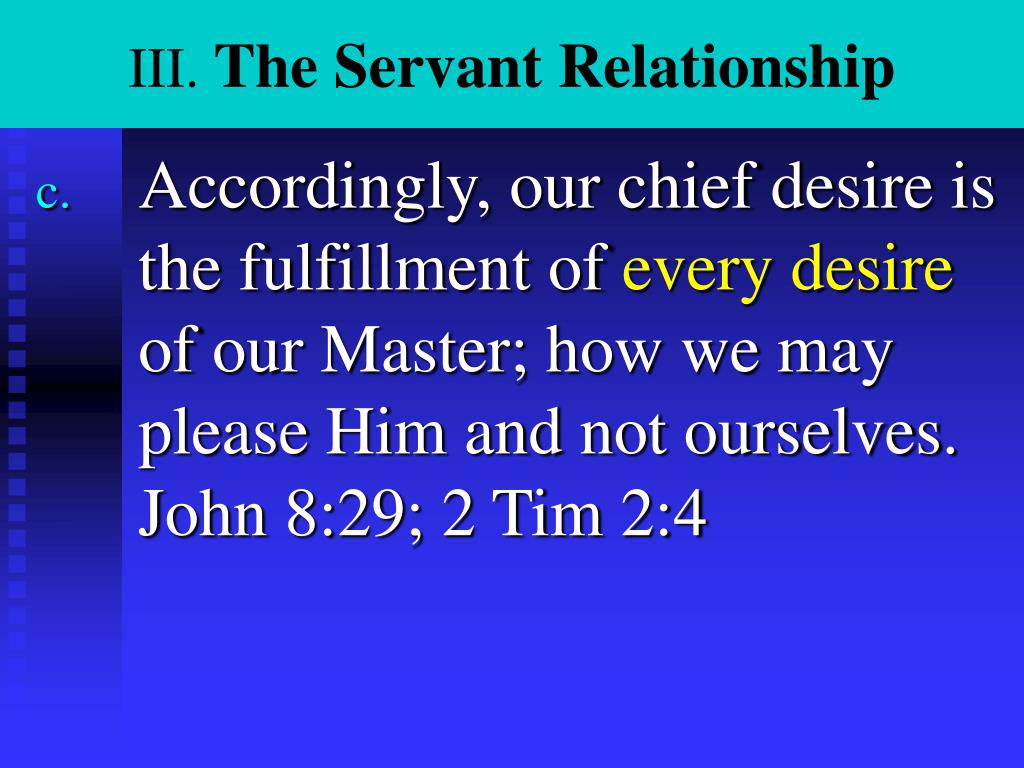 III. The Servant Relationship

c. Accordingly, our chief desire is the fulfillment of every desire of our Master; how we may please Him and not ourselves. John 8:29; 2 Tim 2:4